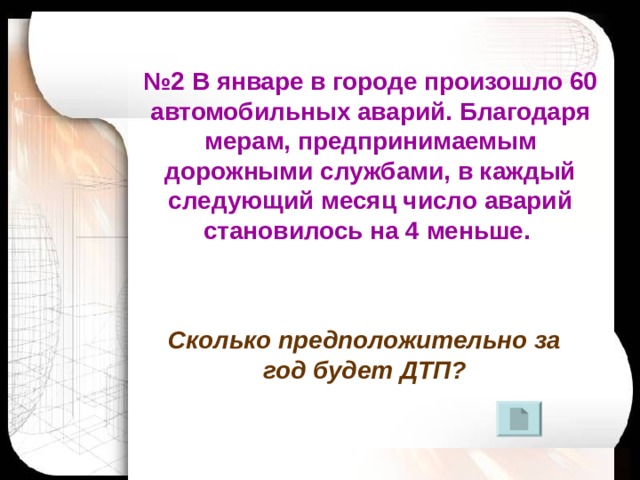 №2 В январе в городе произошло 60 автомобильных аварий. Благодаря мерам, предпринимаемым дорожными службами, в каждый следующий месяц число аварий становилось на 4 меньше.

Сколько предположительно за год будет ДТП?